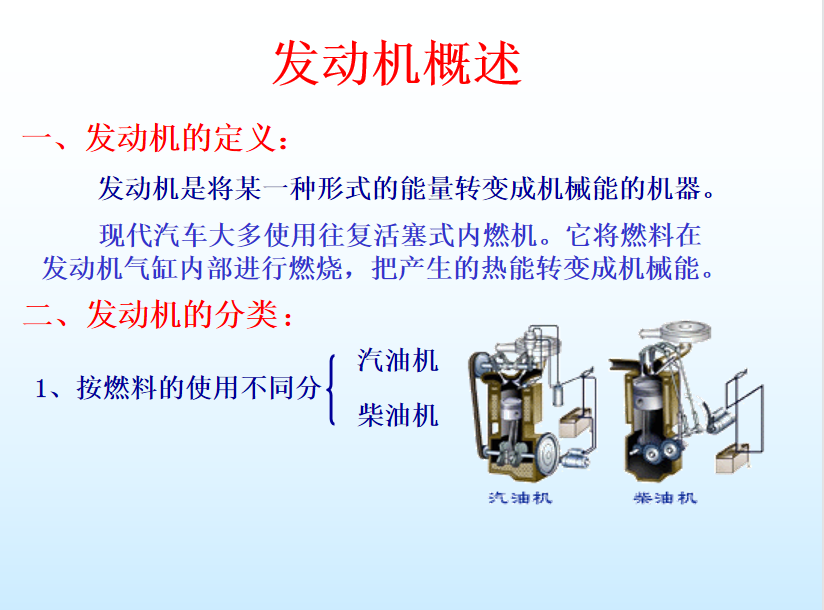 发动机概述

一、发动机的定义：

发动机是将某一种形式的能量转变成机械能的机器。

现代汽车大多使用往复活塞式内燃机。它将燃料在发动机气缸内部进行燃烧，把产生的热能转变成机械能。

二、发动机的分类：

1、按燃料的使用不同分 汽油机 柴油机

汽油机

柴油机